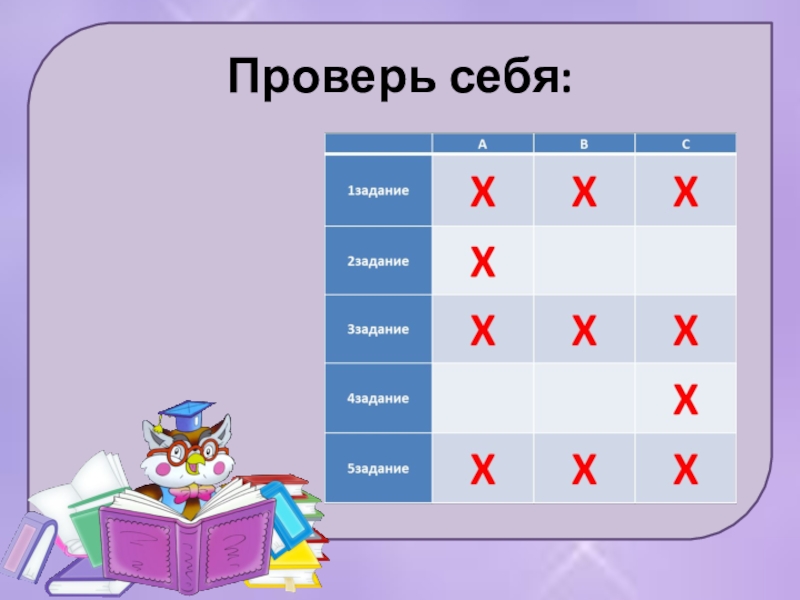 Проверь себя:

| | A | B | C |
|---|---|---|---|
| 1задание | X | X | X |
| 2задание | X | | |
| 3задание | X | X | X |
| 4задание | | | X |
| 5задание | X | X | X |